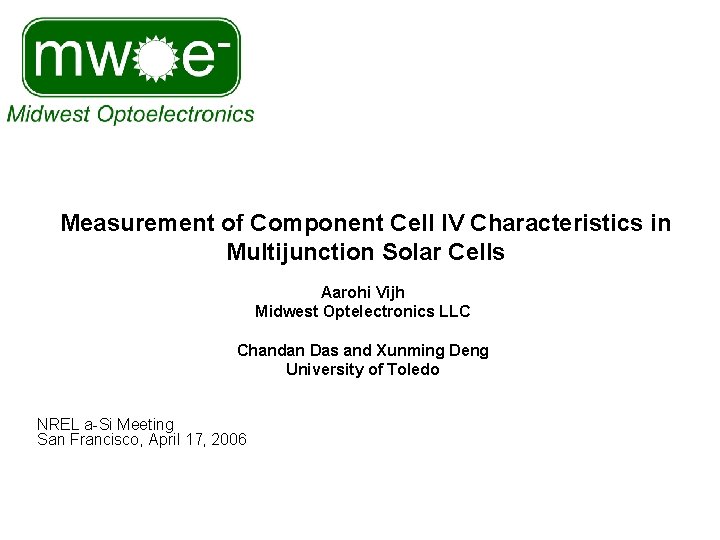 mwoe⁻
Midwest Optoelectronics

Measurement of Component Cell IV Characteristics in Multijunction Solar Cells

Aarohi Vijh
Midwest Optelectronics LLC

Chandan Das and Xunming Deng
University of Toledo

NREL a-Si Meeting
San Francisco, April 17, 2006